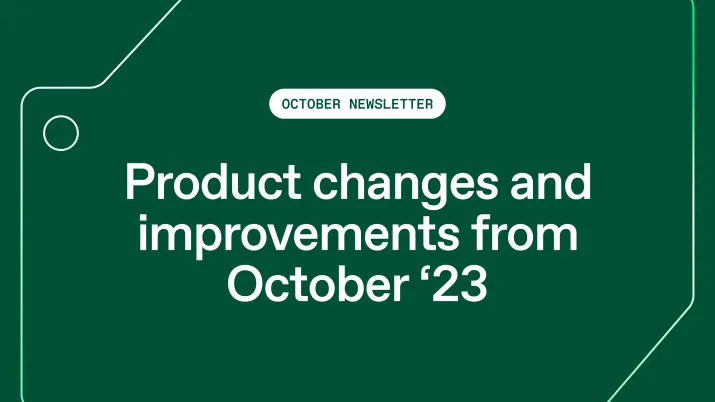 OCTOBER NEWSLETTER

Product changes and improvements from October ‘23